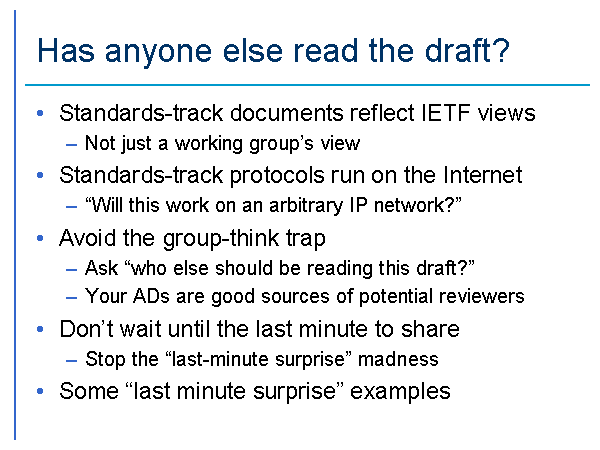 Has anyone else read the draft?

• Standards-track documents reflect IETF views
 – Not just a working group’s view
• Standards-track protocols run on the Internet
 – “Will this work on an arbitrary IP network?”
• Avoid the group-think trap
 – Ask “who else should be reading this draft?”
 – Your ADs are good sources of potential reviewers
• Don’t wait until the last minute to share
 – Stop the “last-minute surprise” madness
• Some “last minute surprise” examples